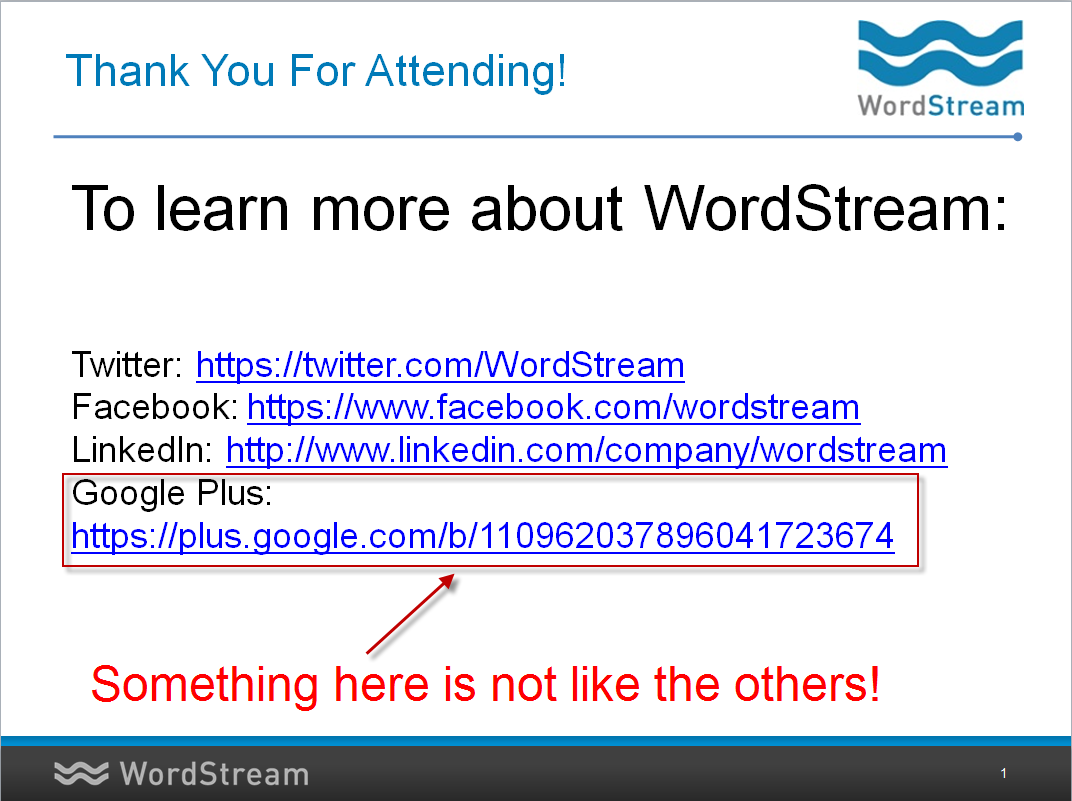 Thank You For Attending!

WordStream

To learn more about WordStream:

Twitter: https://twitter.com/WordStream
Facebook: https://www.facebook.com/wordstream
LinkedIn: http://www.linkedin.com/company/wordstream
Google Plus:
https://plus.google.com/b/110962037896041723674

Something here is not like the others!

WordStream

1